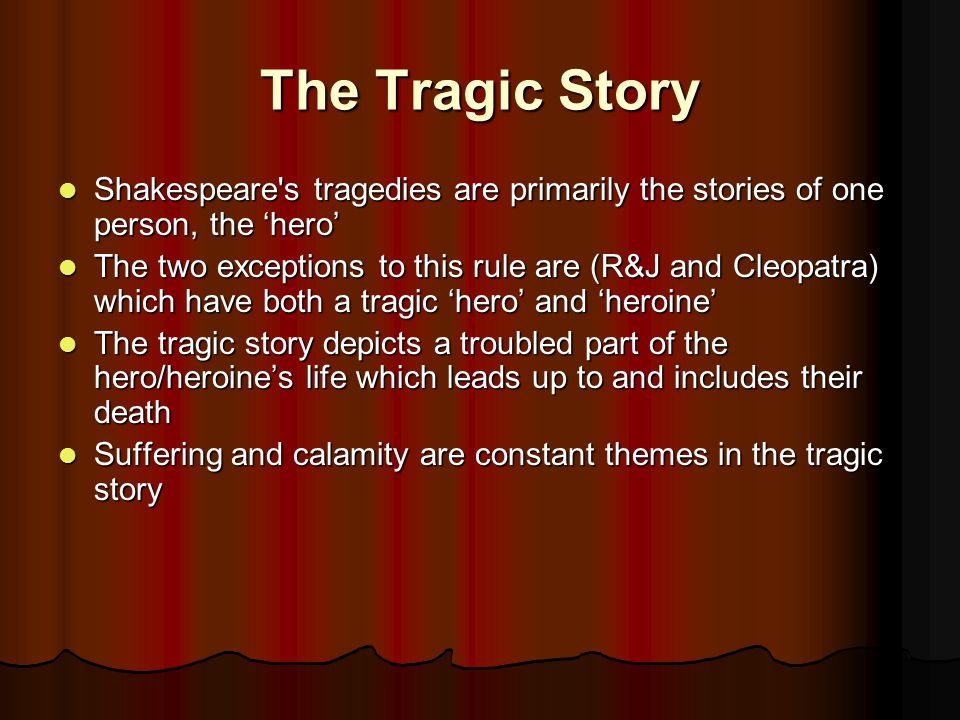 The Tragic Story

- Shakespeare's tragedies are primarily the stories of one person, the ‘hero’
- The two exceptions to this rule are (R&J and Cleopatra) which have both a tragic ‘hero’ and ‘heroine’
- The tragic story depicts a troubled part of the hero/heroine’s life which leads up to and includes their death
- Suffering and calamity are constant themes in the tragic story